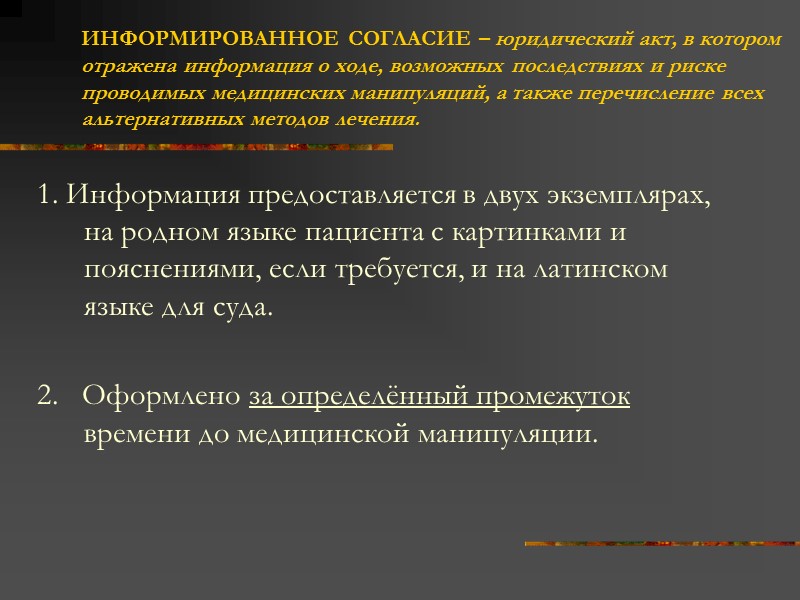 ИНФОРМИРОВАННОЕ СОГЛАСИЕ – юридический акт, в котором отражена информация о ходе, возможных последствиях и риске проводимых медицинских манипуляций, а также перечисление всех альтернативных методов лечения.

1. Информация предоставляется в двух экземплярах, на родном языке пациента с картинками и пояснениями, если требуется, и на латинском языке для суда.

2. Оформлено за определённый промежуток времени до медицинской манипуляции.